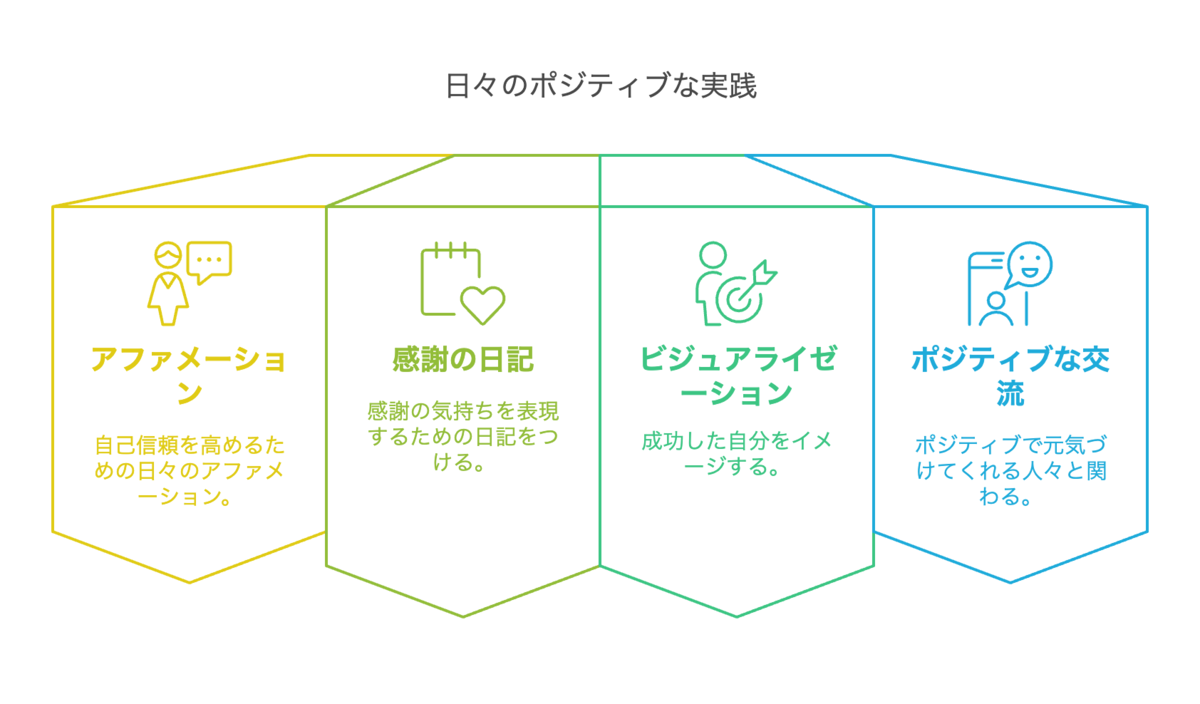 日々のポジティブな実践

アファメーション

自己信頼を高めるための日々のアファメーション。

感謝の日記

感謝の気持ちを表現するための日記をつける。

ビジュアライゼーション

成功した自分をイメージする。

ポジティブな交流

ポジティブで元気づけてくれる人々と関わる。